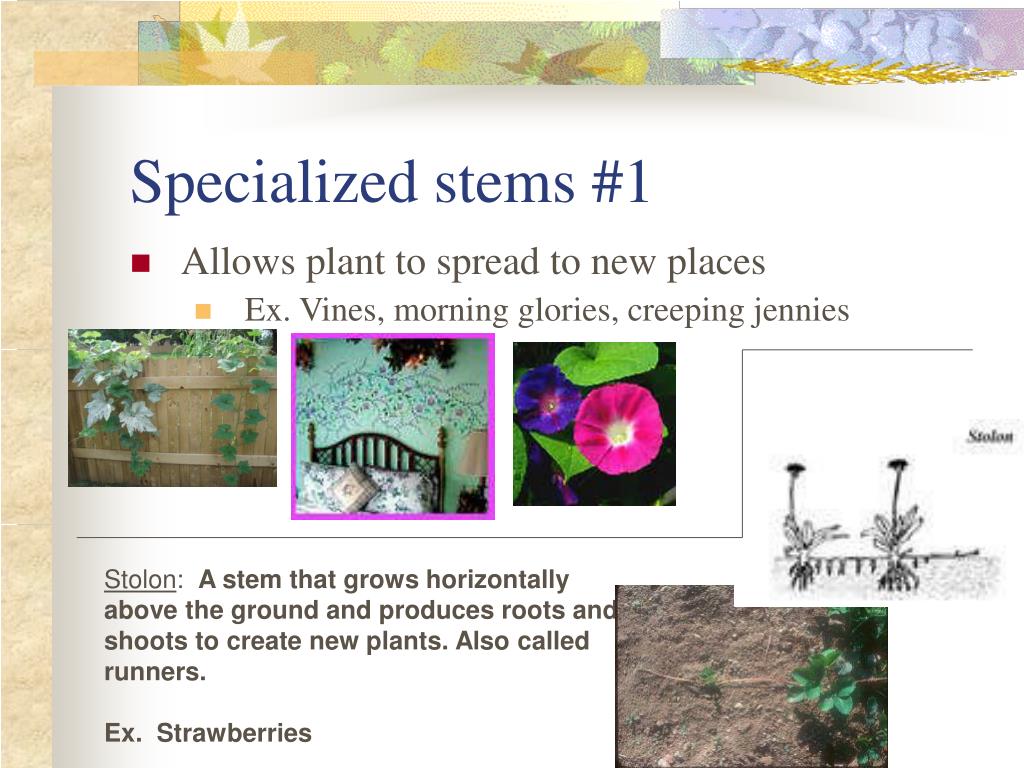 Specialized stems #1

Allows plant to spread to new places

Ex. Vines, morning glories, creeping jennies

Stolon

Stolon: A stem that grows horizontally above the ground and produces roots and shoots to create new plants. Also called runners.

Ex. Strawberries